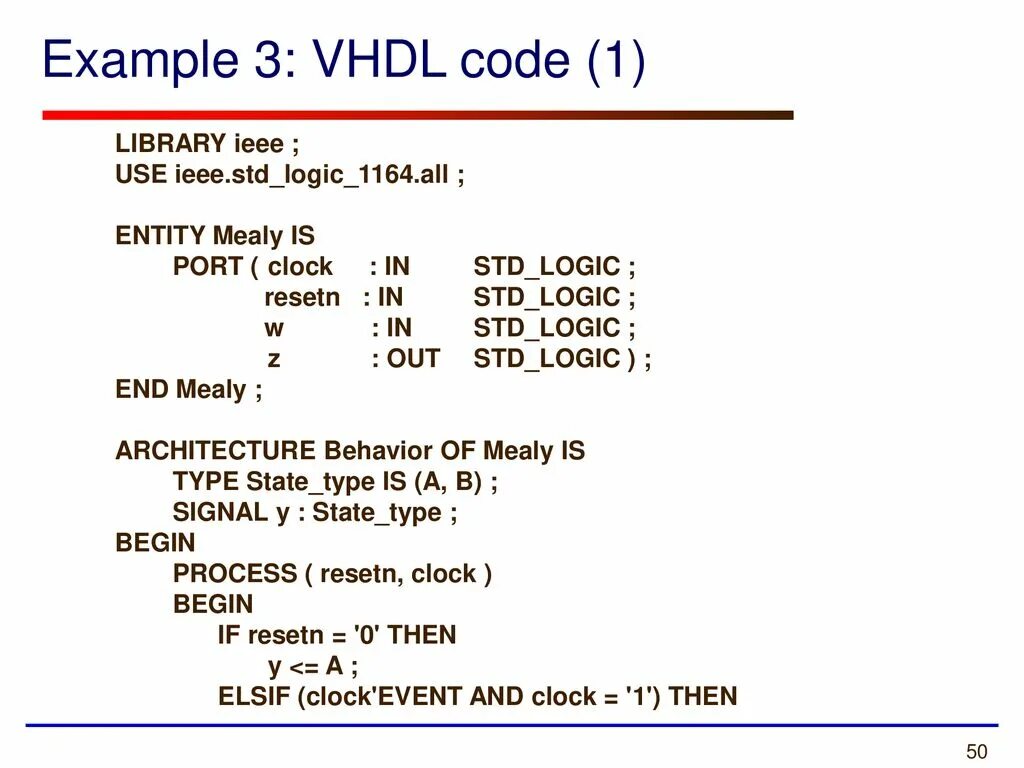 Example 3: VHDL code (1)

LIBRARY ieee ;
USE ieee.std_logic_1164.all ;

ENTITY Mealy IS
PORT ( clock : IN STD_LOGIC ;
resetn : IN STD_LOGIC ;
w : IN STD_LOGIC ;
z : OUT STD_LOGIC ) ;
END Mealy ;

ARCHITECTURE Behavior OF Mealy IS
TYPE State_type IS (A, B) ;
SIGNAL y : State_type ;
BEGIN
PROCESS ( resetn, clock )
BEGIN
IF resetn = '0' THEN
y <= A ;
ELSIF (clock'EVENT AND clock = '1') THEN

50